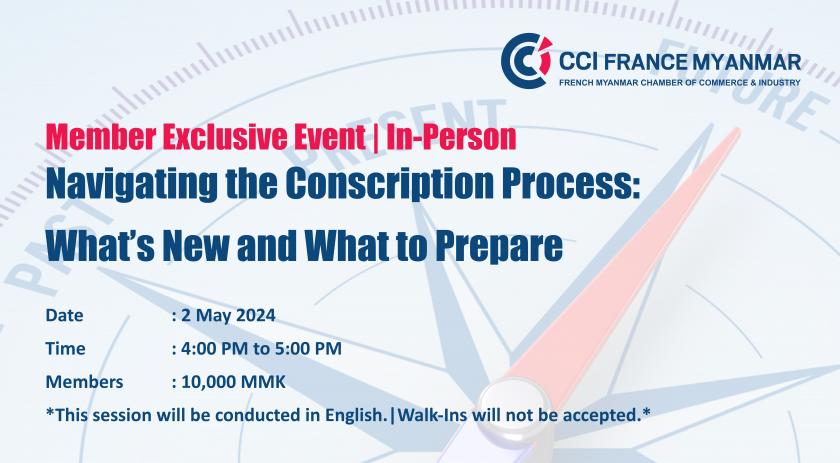 CCI FRANCE MYANMAR
FRENCH MYANMAR CHAMBER OF COMMERCE & INDUSTRY

PAST PRESENT FUTURE

Member Exclusive Event | In-Person
Navigating the Conscription Process: What's New and What to Prepare

Date : 2 May 2024
Time : 4:00 PM to 5:00 PM
Members : 10,000 MMK
*This session will be conducted in English.|Walk-Ins will not be accepted.*